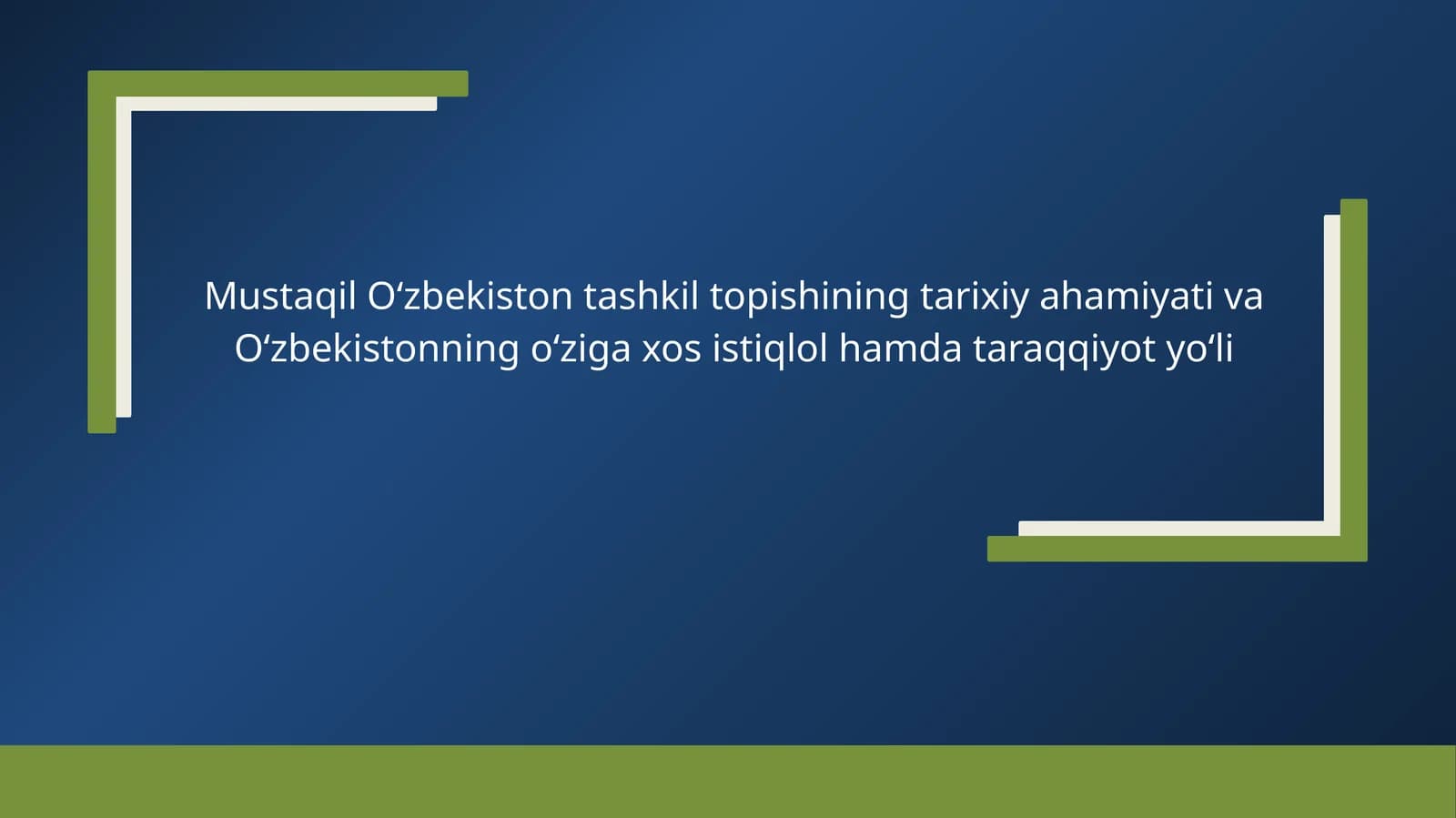 Mustaqil O‘zbekiston tashkil topishining tarixiy ahamiyati va O‘zbekistonning o‘ziga xos istiqlol hamda taraqqiyot yo‘li